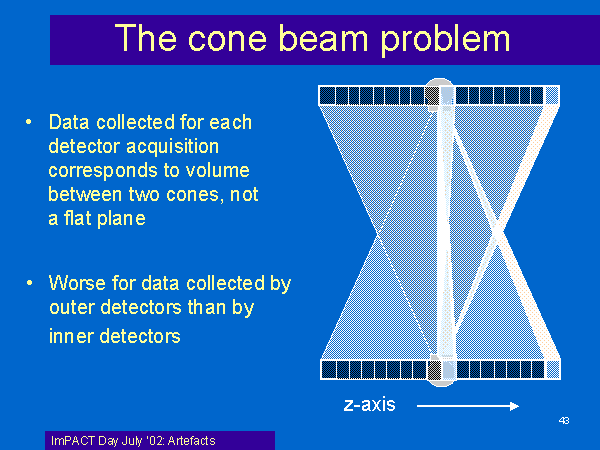 The cone beam problem

• Data collected for each detector acquisition corresponds to volume between two cones, not a flat plane

• Worse for data collected by outer detectors than by inner detectors

z-axis

43

ImPACT Day July '02: Artefacts